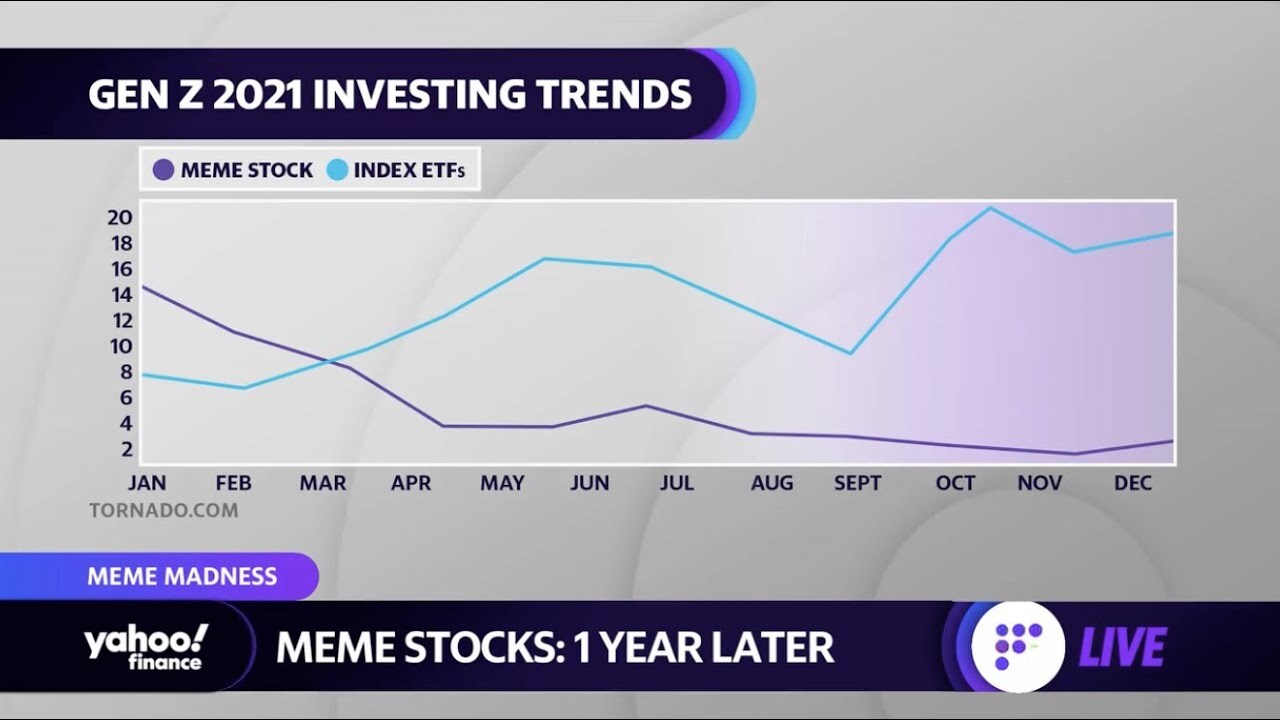 GEN Z 2021 INVESTING TRENDS

MEME STOCK
INDEX ETFs

20
18
16
14
12
10
8
6
4
2

JAN FEB MAR APR MAY JUN JUL AUG SEPT OCT NOV DEC

TORNADO.COM

MEME MADNESS

yahoo! finance

MEME STOCKS: 1 YEAR LATER

LIVE